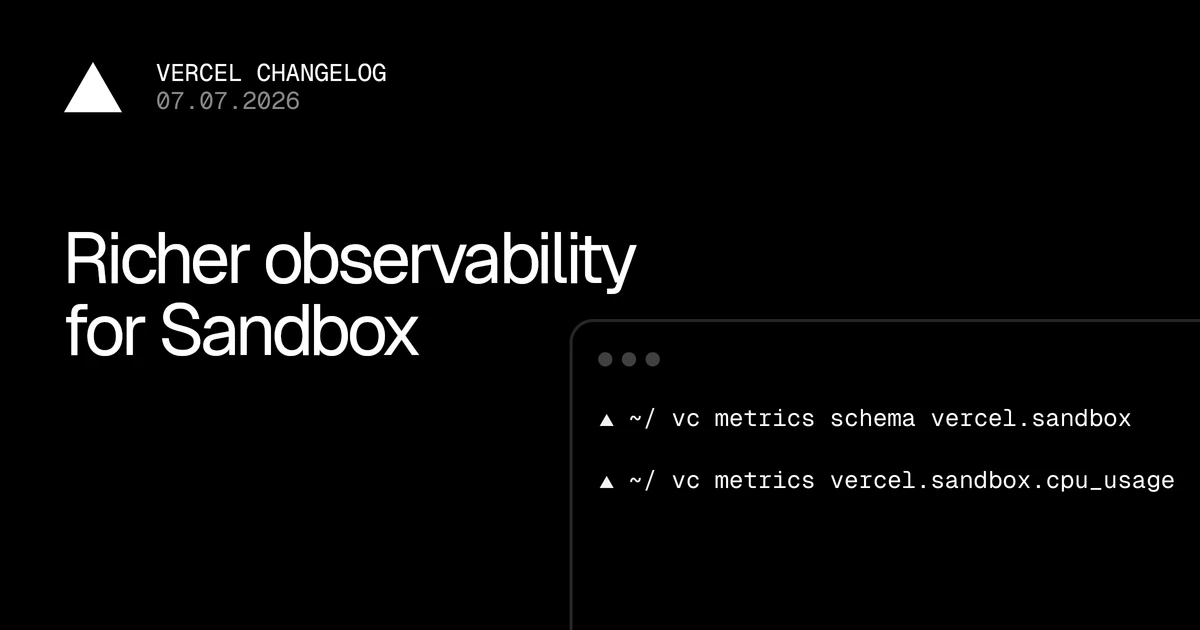 VERCEL CHANGELOG
07.07.2026

Richer observability for Sandbox

▲ ~/ vc metrics schema vercel.sandbox

▲ ~/ vc metrics vercel.sandbox.cpu_usage